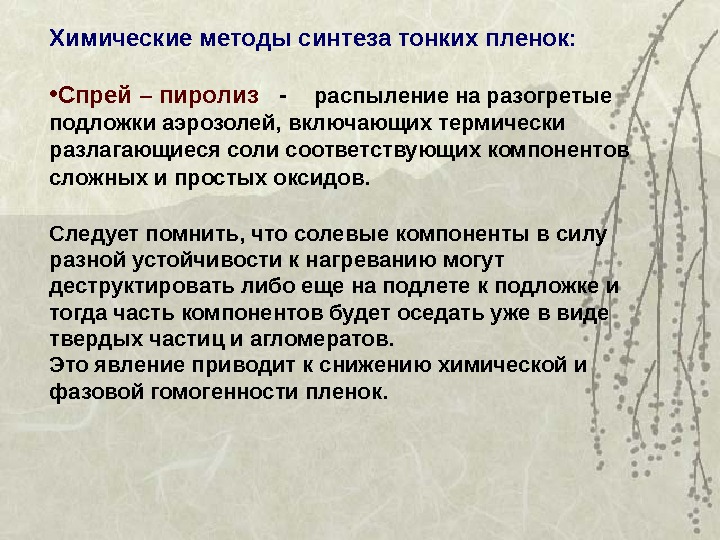 Химические методы синтеза тонких пленок:

•Спрей – пиролиз - распыление на разогретые подложки аэрозолей, включающих термически разлагающиеся соли соответствующих компонентов сложных и простых оксидов.

Следует помнить, что солевые компоненты в силу разной устойчивости к нагреванию могут деструктировать либо еще на подлете к подложке и тогда часть компонентов будет оседать уже в виде твердых частиц и агломератов.
Это явление приводит к снижению химической и фазовой гомогенности пленок.